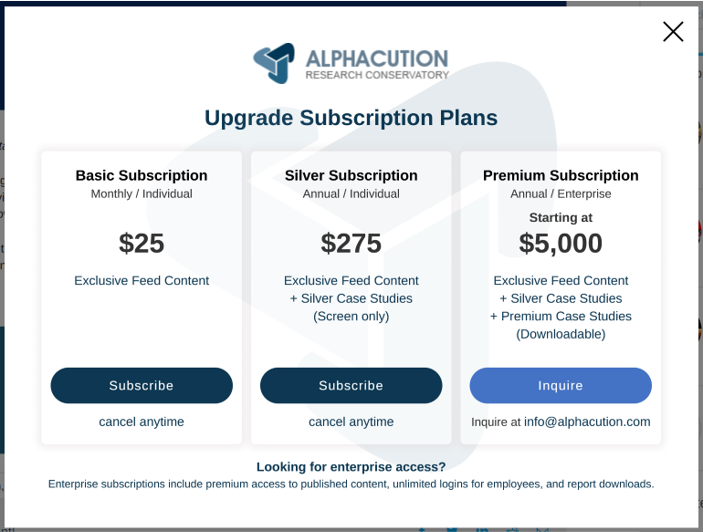 ALPHACUTION
RESEARCH CONSERVATORY

Upgrade Subscription Plans

Basic Subscription
Monthly / Individual

$25

Exclusive Feed Content

Subscribe

cancel anytime

Silver Subscription
Annual / Individual

$275

Exclusive Feed Content
+ Silver Case Studies
(Screen only)

Subscribe

cancel anytime

Premium Subscription
Annual / Enterprise

Starting at
$5,000

Exclusive Feed Content
+ Silver Case Studies
+ Premium Case Studies
(Downloadable)

Inquire

Inquire at info@alphacution.com

Looking for enterprise access?
Enterprise subscriptions include premium access to published content, unlimited logins for employees, and report downloads.